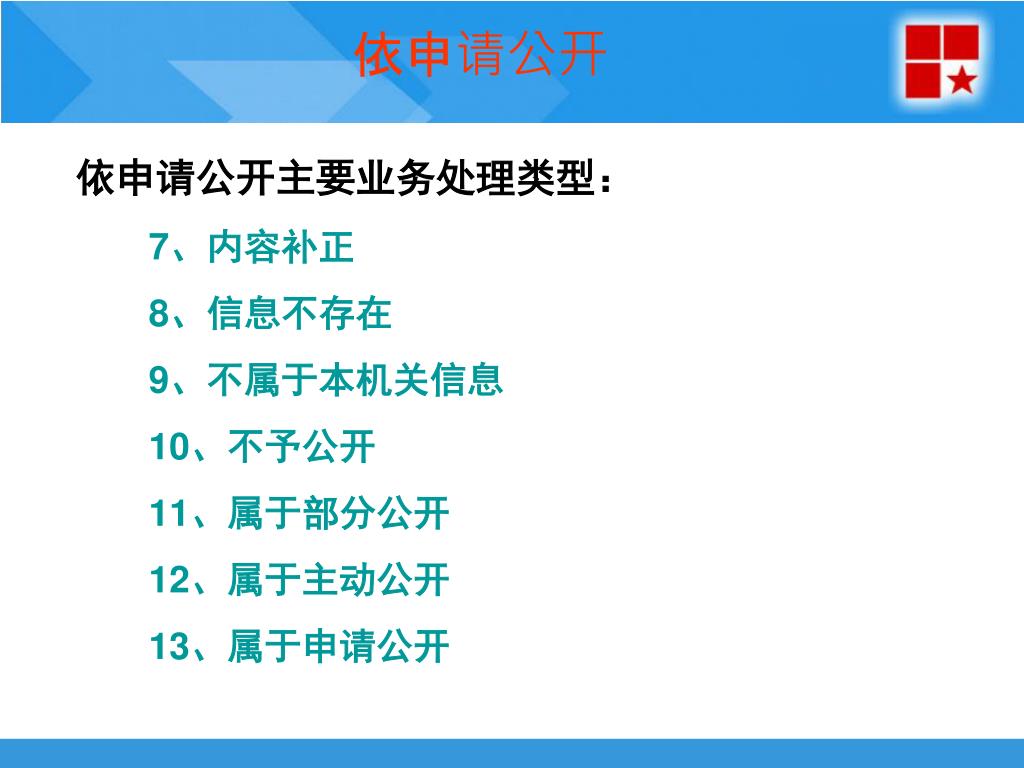 依申请公开

依申请公开主要业务处理类型：

7、内容补正

8、信息不存在

9、不属于本机关信息

10、不予公开

11、属于部分公开

12、属于主动公开

13、属于申请公开